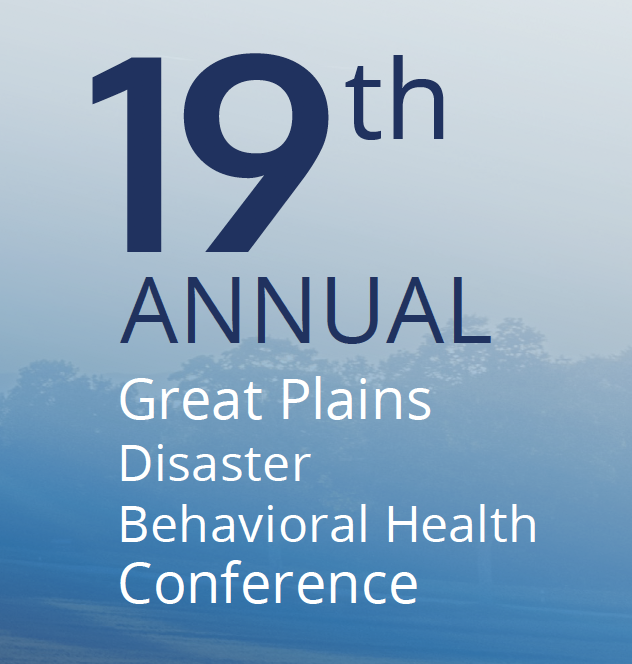 19th
ANNUAL
Great Plains
Disaster
Behavioral Health
Conference